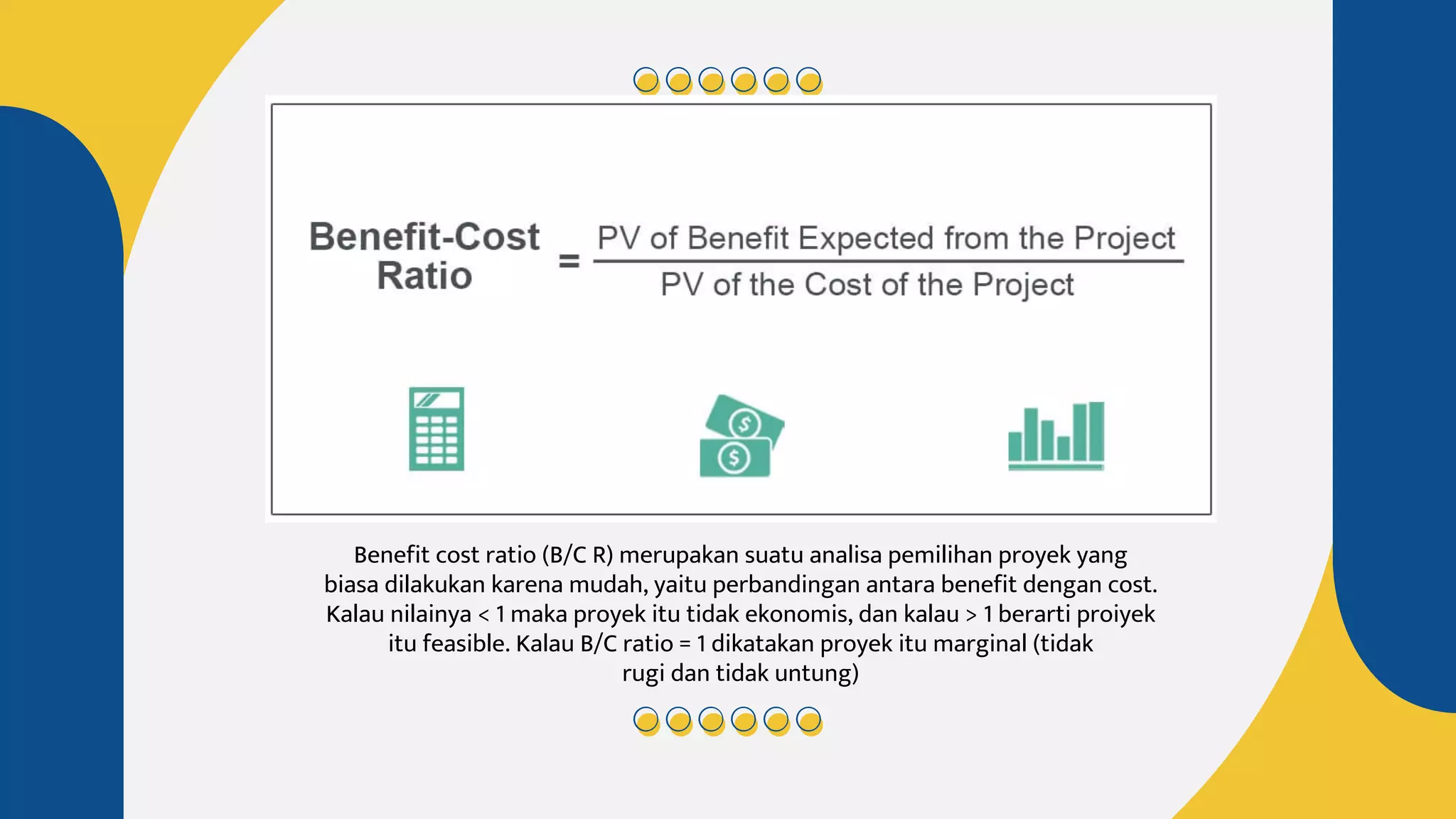 $\text{Benefit-Cost Ratio} = \frac{\text{PV of Benefit Expected from the Project}}{\text{PV of the Cost of the Project}}$

Benefit cost ratio (B/C R) merupakan suatu analisa pemilihan proyek yang biasa dilakukan karena mudah, yaitu perbandingan antara benefit dengan cost. Kalau nilainya < 1 maka proyek itu tidak ekonomis, dan kalau > 1 berarti proiyek itu feasible. Kalau B/C ratio = 1 dikatakan proyek itu marginal (tidak rugi dan tidak untung)